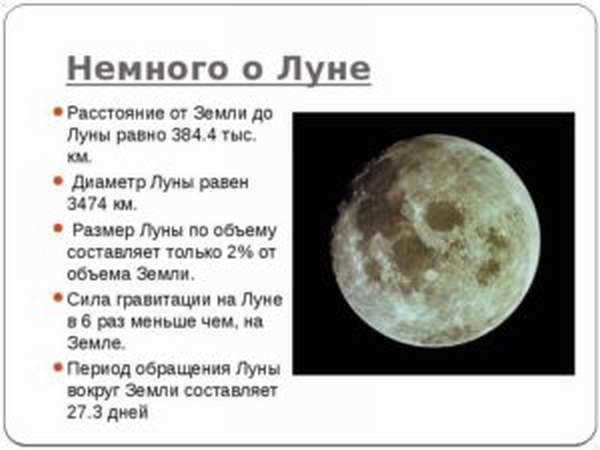 Немного о Луне

Расстояние от Земли до Луны равно 384.4 тыс. км.

Диаметр Луны равен 3474 км.

Размер Луны по объему составляет только 2% от объема Земли.

Сила гравитации на Луне в 6 раз меньше чем, на Земле.

Период обращения Луны вокруг Земли составляет 27.3 дней